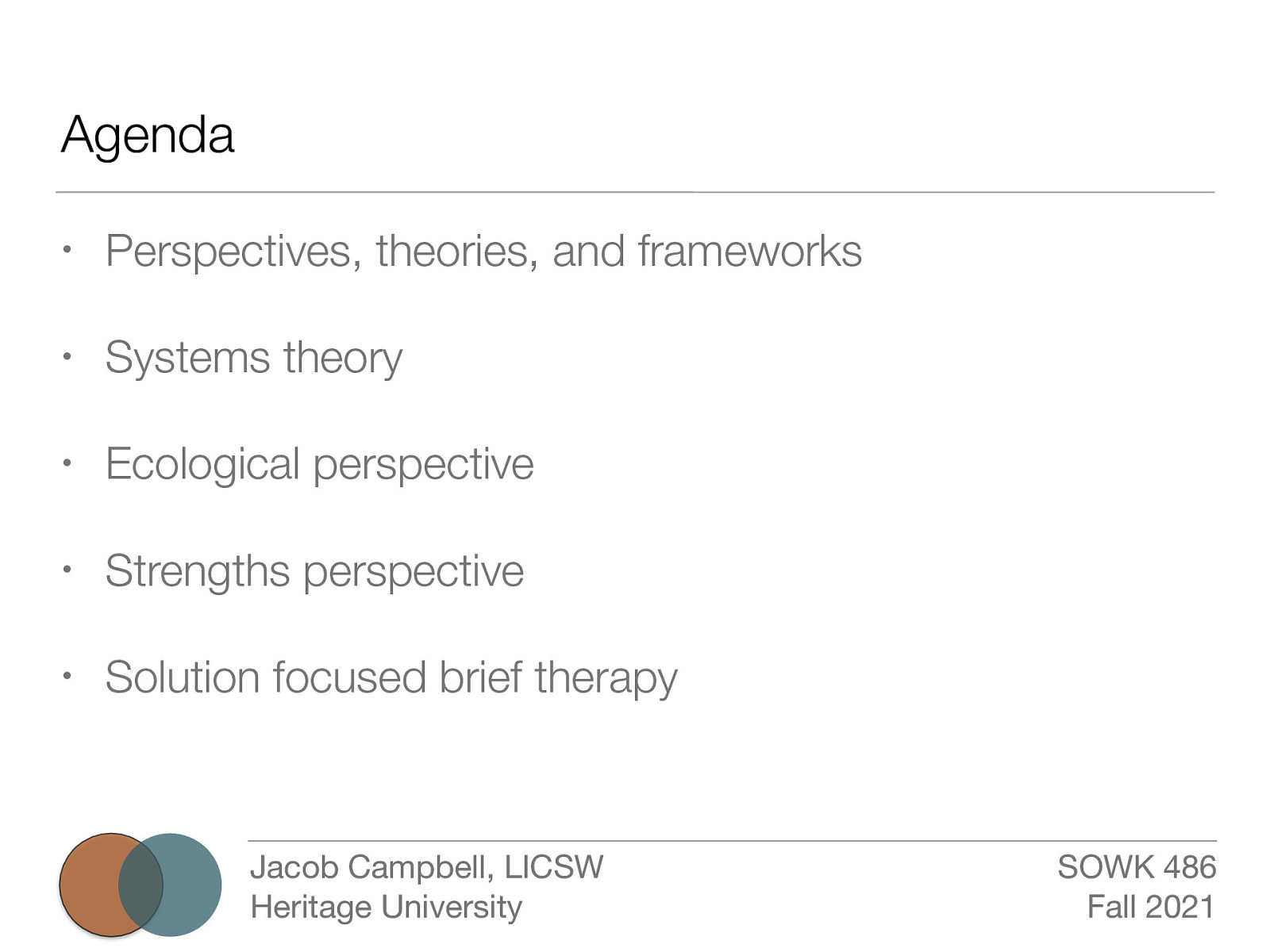 Agenda

• Perspectives, theories, and frameworks

• Systems theory

• Ecological perspective

• Strengths perspective

• Solution focused brief therapy

Jacob Campbell, LICSW
Heritage University

SOWK 486
Fall 2021